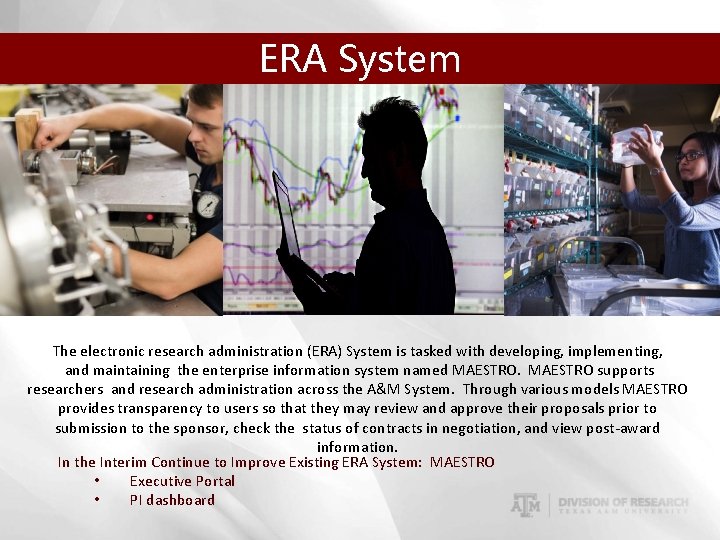 ERA System

The electronic research administration (ERA) System is tasked with developing, implementing, and maintaining the enterprise information system named MAESTRO. MAESTRO supports researchers and research administration across the A&M System. Through various models MAESTRO provides transparency to users so that they may review and approve their proposals prior to submission to the sponsor, check the status of contracts in negotiation, and view post-award information.

In the Interim Continue to Improve Existing ERA System: MAESTRO
• Executive Portal
• PI dashboard

ATM | DIVISION OF RESEARCH
TEXAS A&M UNIVERSITY